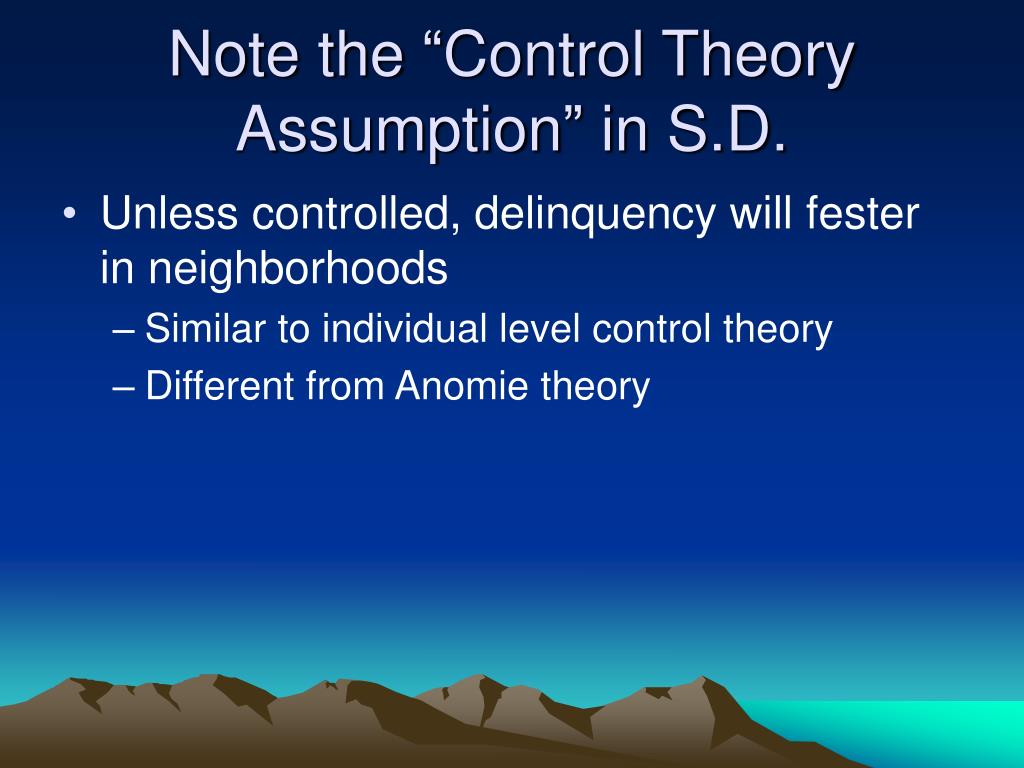 Note the “Control Theory Assumption” in S.D.

• Unless controlled, delinquency will fester in neighborhoods
– Similar to individual level control theory
– Different from Anomie theory